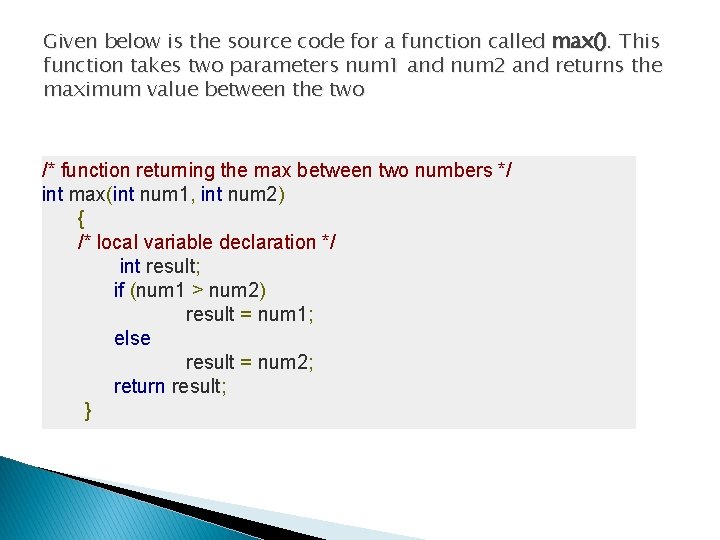 Given below is the source code for a function called max(). This function takes two parameters num1 and num2 and returns the maximum value between the two

/* function returning the max between two numbers */
int max(int num1, int num2)
{
/* local variable declaration */
int result;
if (num1 > num2)
result = num1;
else
result = num2;
return result;
}